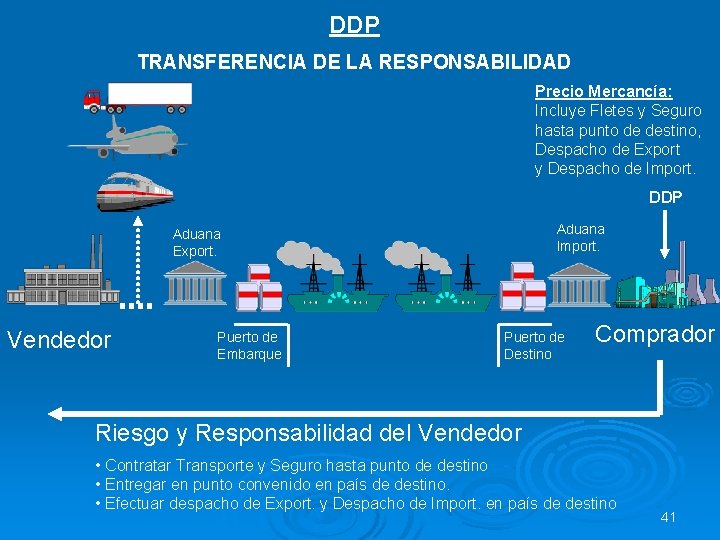 DDP

TRANSFERENCIA DE LA RESPONSABILIDAD

Precio Mercancía:
Incluye Fletes y Seguro hasta punto de destino, Despacho de Export y Despacho de Import.

DDP

Aduana Export.

Aduana Import.

Vendedor

Puerto de Embarque

Puerto de Destino

Comprador

Riesgo y Responsabilidad del Vendedor

• Contratar Transporte y Seguro hasta punto de destino
• Entregar en punto convenido en país de destino.
• Efectuar despacho de Export. y Despacho de Import. en país de destino

41